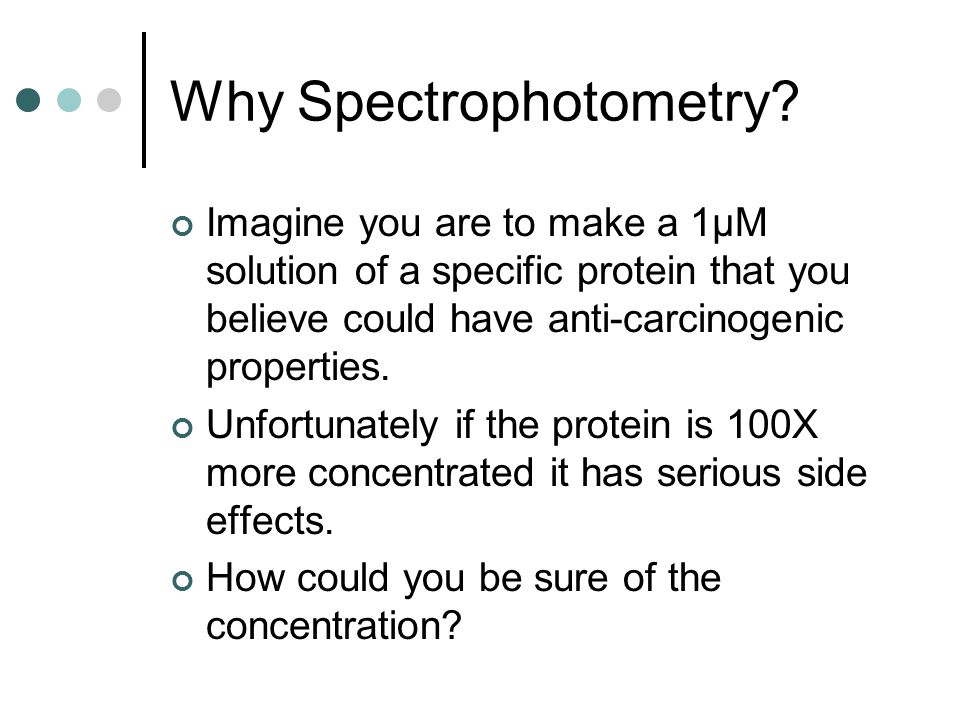 Why Spectrophotometry?

Imagine you are to make a 1μM solution of a specific protein that you believe could have anti-carcinogenic properties.

Unfortunately if the protein is 100X more concentrated it has serious side effects.

How could you be sure of the concentration?